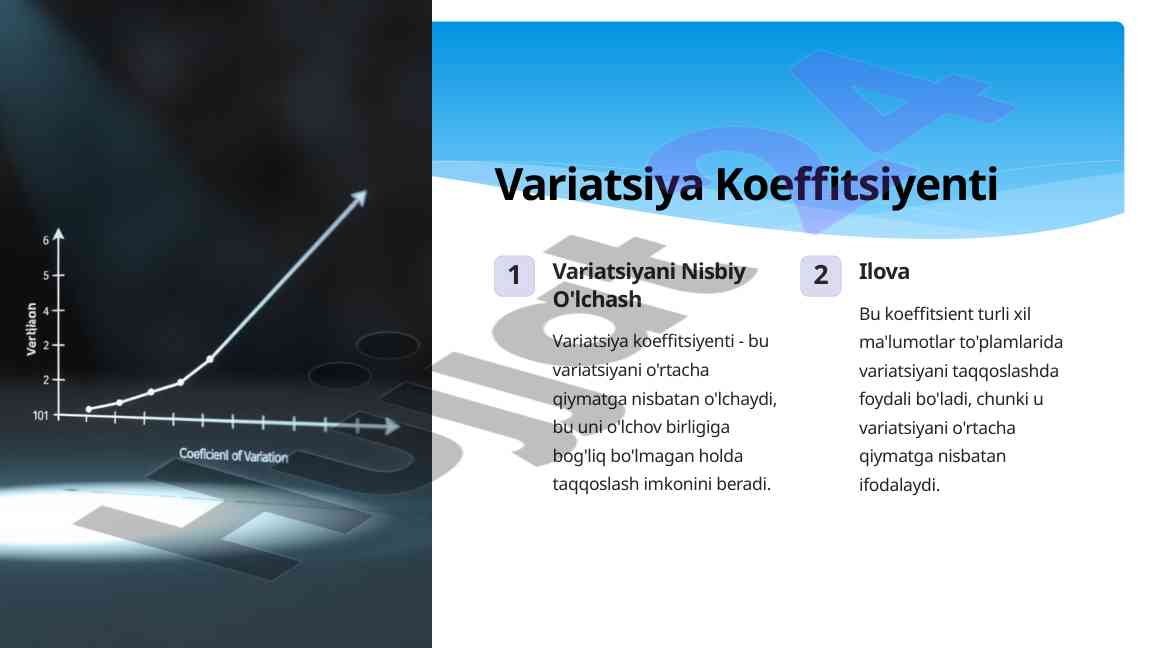 6
5
4
2
2
101
Vertiaon
Coeficient of Variation

Hujjat
24

Variatsiya Koeffitsiyenti

1
Variatsiyani Nisbiy O'lchash

Variatsiya koeffitsiyenti - bu variatsiyani o'rtacha qiymatga nisbatan o'lchaydi, bu uni o'lchov birligiga bog'liq bo'lmagan holda taqqoslash imkonini beradi.

2
Ilova

Bu koeffitsient turli xil ma'lumotlar to'plamlarida variatsiyani taqqoslashda foydali bo'ladi, chunki u variatsiyani o'rtacha qiymatga nisbatan ifodalaydi.